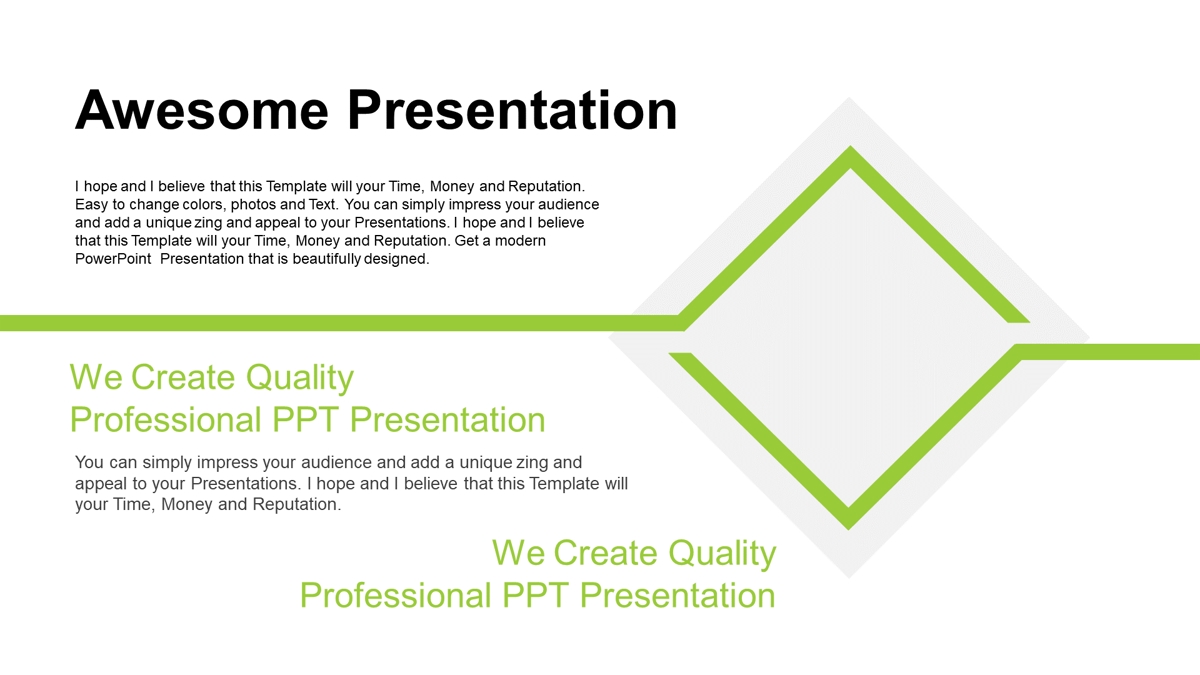 Awesome Presentation

I hope and I believe that this Template will your Time, Money and Reputation. Easy to change colors, photos and Text. You can simply impress your audience and add a unique zing and appeal to your Presentations. I hope and I believe that this Template will your Time, Money and Reputation. Get a modern PowerPoint Presentation that is beautifully designed.

We Create Quality
Professional PPT Presentation

You can simply impress your audience and add a unique zing and appeal to your Presentations. I hope and I believe that this Template will your Time, Money and Reputation.

We Create Quality
Professional PPT Presentation